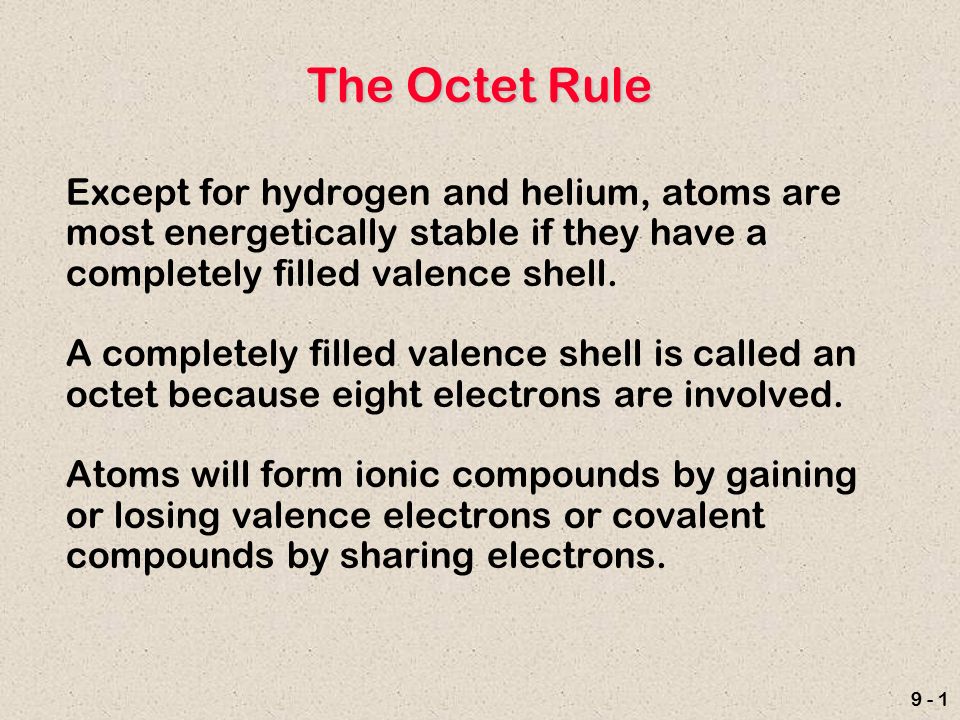 The Octet Rule

Except for hydrogen and helium, atoms are most energetically stable if they have a completely filled valence shell.

A completely filled valence shell is called an octet because eight electrons are involved.

Atoms will form ionic compounds by gaining or losing valence electrons or covalent compounds by sharing electrons.

9 - 1